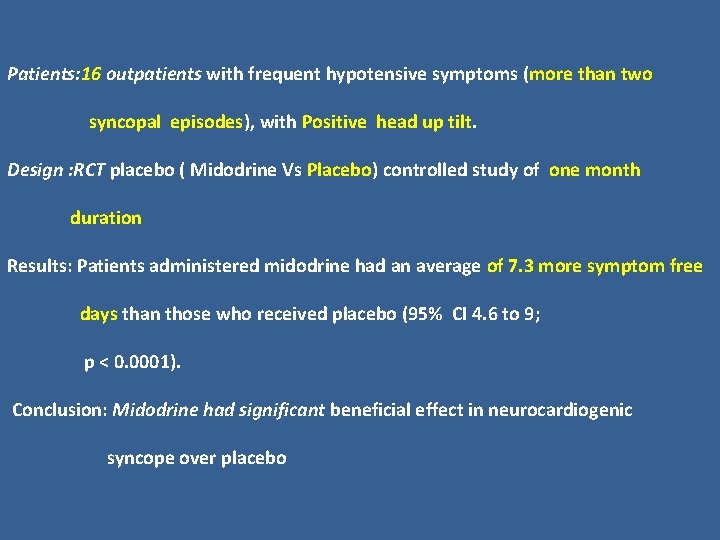 Patients:16 outpatients with frequent hypotensive symptoms (more than two syncopal episodes), with Positive head up tilt.

Design :RCT placebo ( Midodrine Vs Placebo) controlled study of one month duration

Results: Patients administered midodrine had an average of 7.3 more symptom free days than those who received placebo (95% CI 4.6 to 9; p < 0.0001).

Conclusion: Midodrine had significant beneficial effect in neurocardiogenic syncope over placebo